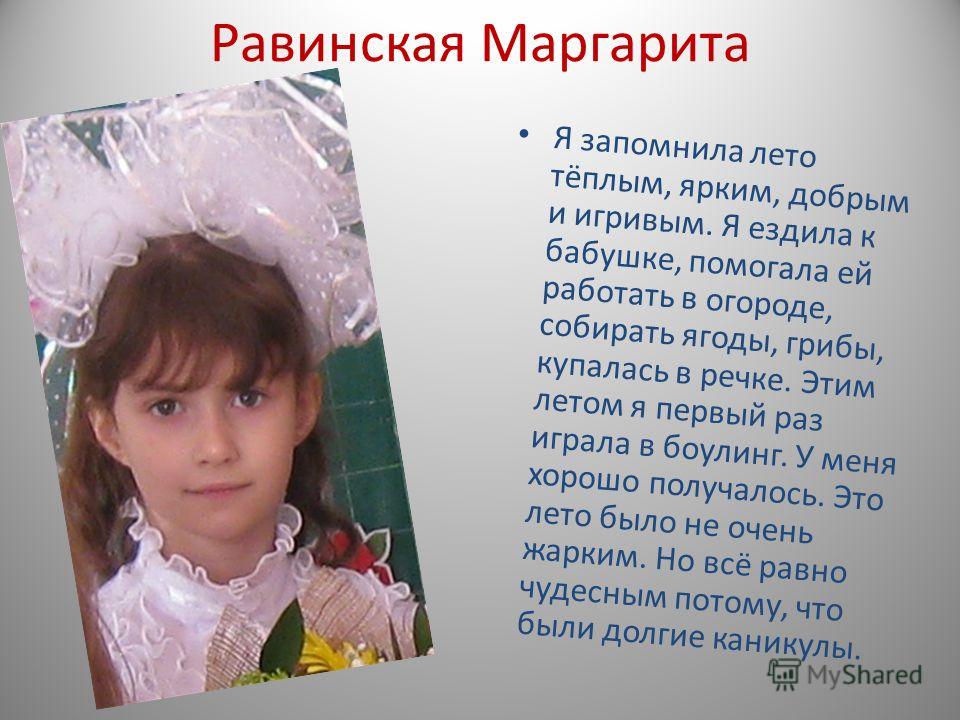 Равинская Маргарита

• Я запомнила лето тёплым, ярким, добрым и игривым. Я ездила к бабушке, помогала ей работать в огороде, собирать ягоды, грибы, купалась в речке. Этим летом я первый раз играла в боулинг. У меня хорошо получалось. Это лето было не очень жарким. Но всё равно чудесным потому, что были долгие каникулы.

MyShared